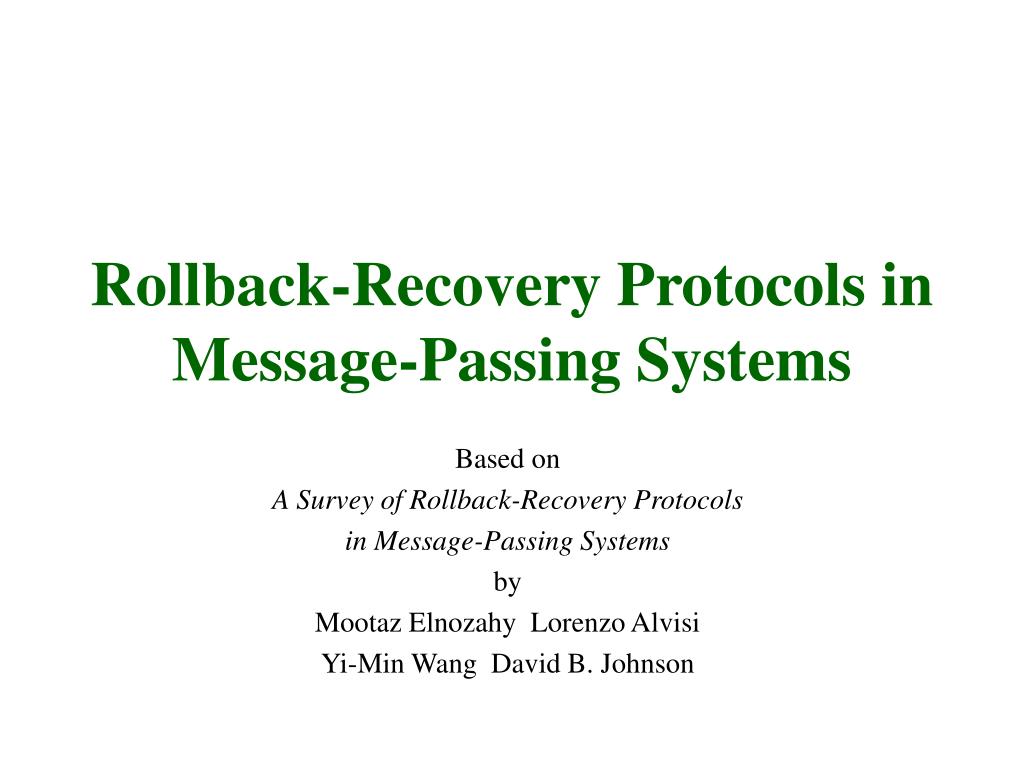 Rollback-Recovery Protocols in Message-Passing Systems

Based on
A Survey of Rollback-Recovery Protocols
in Message-Passing Systems
by
Mootaz Elnozahy Lorenzo Alvisi
Yi-Min Wang David B. Johnson